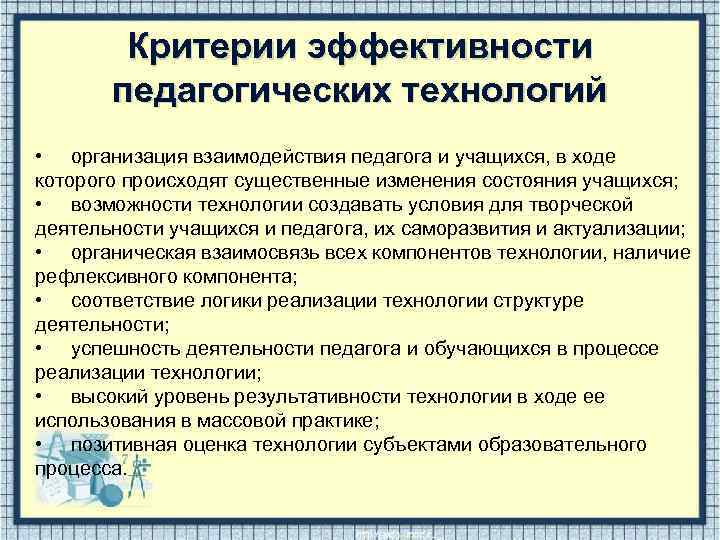 Критерии эффективности педагогических технологий

• организация взаимодействия педагога и учащихся, в ходе которого происходят существенные изменения состояния учащихся;
• возможности технологии создавать условия для творческой деятельности учащихся и педагога, их саморазвития и актуализации;
• органическая взаимосвязь всех компонентов технологии, наличие рефлексивного компонента;
• соответствие логики реализации технологии структуре деятельности;
• успешность деятельности педагога и обучающихся в процессе реализации технологии;
• высокий уровень результативности технологии в ходе ее использования в массовой практике;
• позитивная оценка технологии субъектами образовательного процесса.